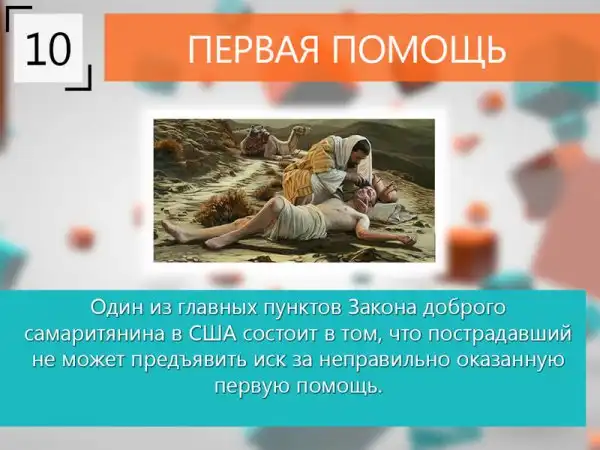 10

ПЕРВАЯ ПОМОЩЬ

Один из главных пунктов Закона доброго самаритянина в США состоит в том, что пострадавший не может предъявить иск за неправильно оказанную первую помощь.